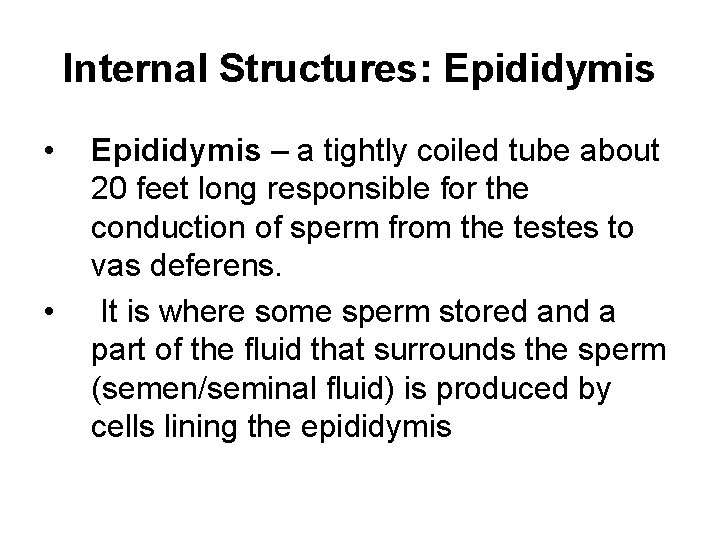 Internal Structures: Epididymis

• Epididymis – a tightly coiled tube about 20 feet long responsible for the conduction of sperm from the testes to vas deferens.

• It is where some sperm stored and a part of the fluid that surrounds the sperm (semen/seminal fluid) is produced by cells lining the epididymis